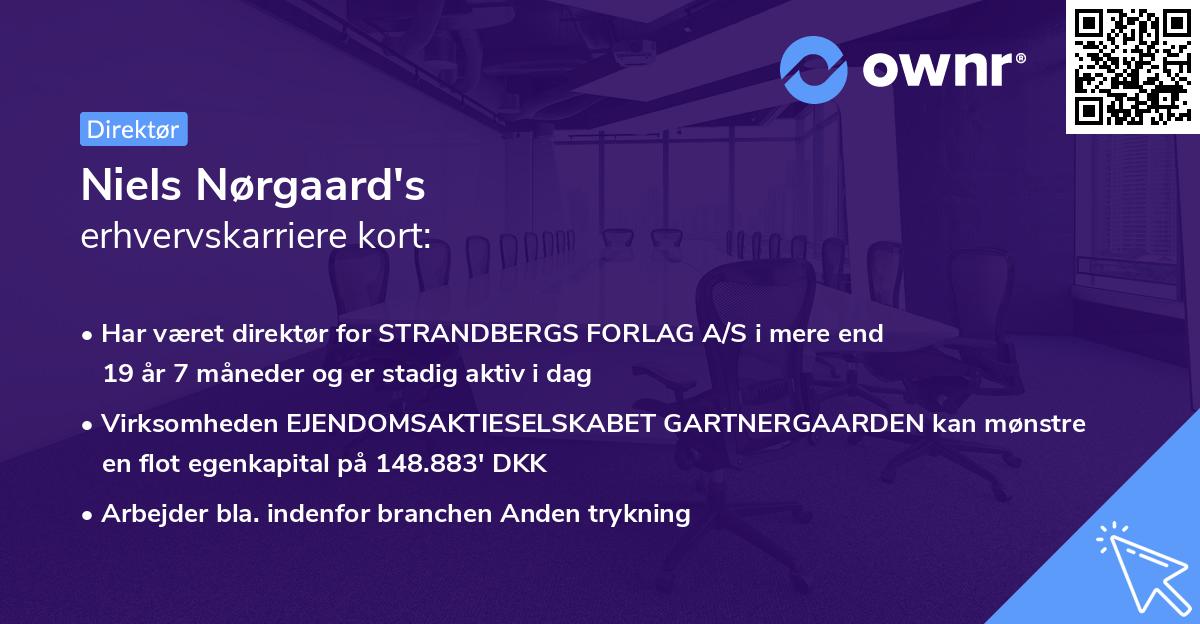 ownr®

Direktør

Niels Nørgaard's
erhvervskarriere kort:

• Har været direktør for STRANDBERGS FORLAG A/S i mere end 19 år 7 måneder og er stadig aktiv i dag

• Virksomheden EJENDOMSAKTIESELSKABET GARTNERGAARDEN kan mønstre en flot egenkapital på 148.883' DKK

• Arbejder bla. indenfor branchen Anden trykning